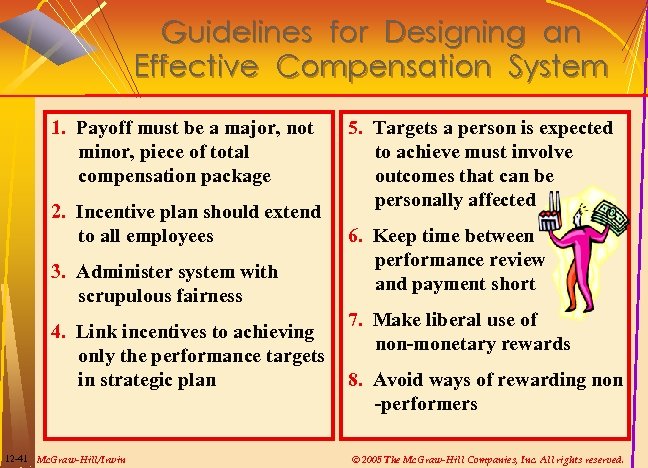 Guidelines for Designing an Effective Compensation System

1. Payoff must be a major, not minor, piece of total compensation package

2. Incentive plan should extend to all employees

3. Administer system with scrupulous fairness

4. Link incentives to achieving only the performance targets in strategic plan

5. Targets a person is expected to achieve must involve outcomes that can be personally affected

6. Keep time between performance review and payment short

7. Make liberal use of non-monetary rewards

8. Avoid ways of rewarding non -performers

12-41 McGraw-Hill/Irwin

© 2005 The McGraw-Hill Companies, Inc. All rights reserved.